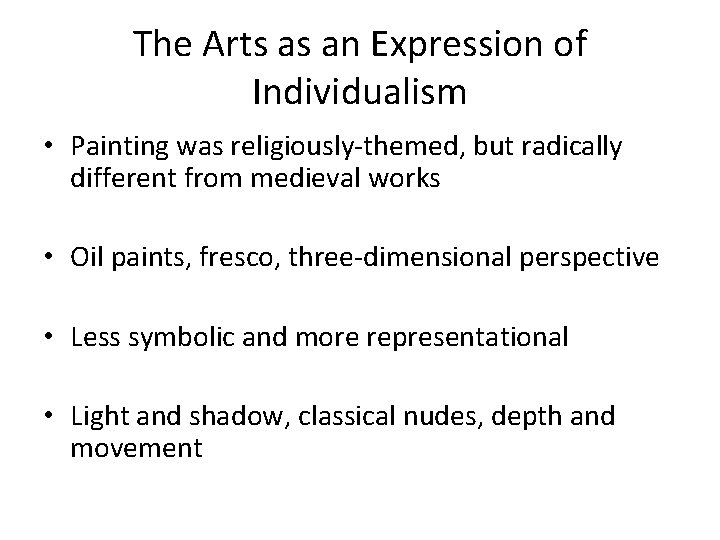 The Arts as an Expression of Individualism

• Painting was religiously-themed, but radically different from medieval works

• Oil paints, fresco, three-dimensional perspective

• Less symbolic and more representational

• Light and shadow, classical nudes, depth and movement